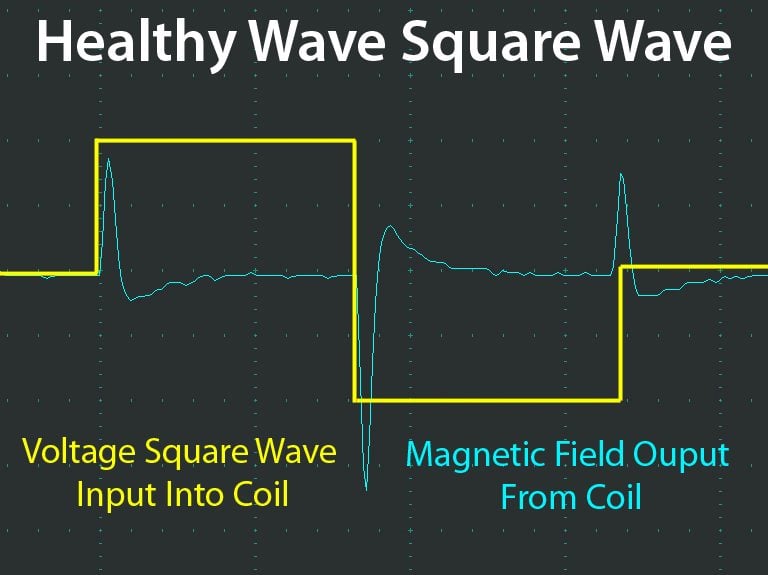 Healthy Wave Square Wave

Voltage Square Wave Input Into Coil

Magnetic Field Ouput From Coil